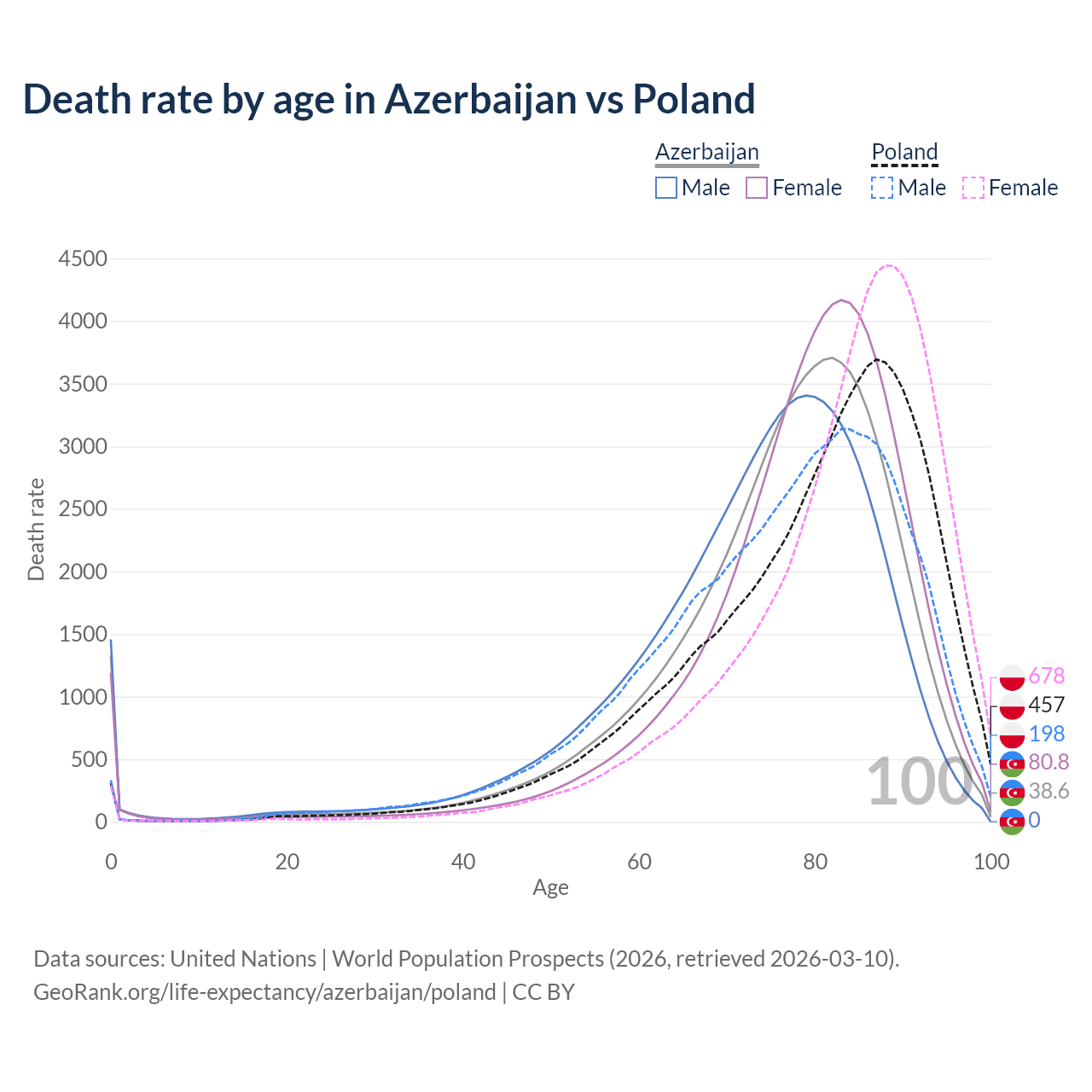 Death rate by age in Azerbaijan vs Poland

Azerbaijan
Male Female

Poland
Male Female

Death rate

4500
4000
3500
3000
2500
2000
1500
1000
500
0

0 20 40 60 80 100

Age

100

678
457
198
80.8
38.6
0

Data sources: United Nations | World Population Prospects (2026, retrieved 2026-03-10).
GeoRank.org/life-expectancy/azerbaijan/poland | CC BY